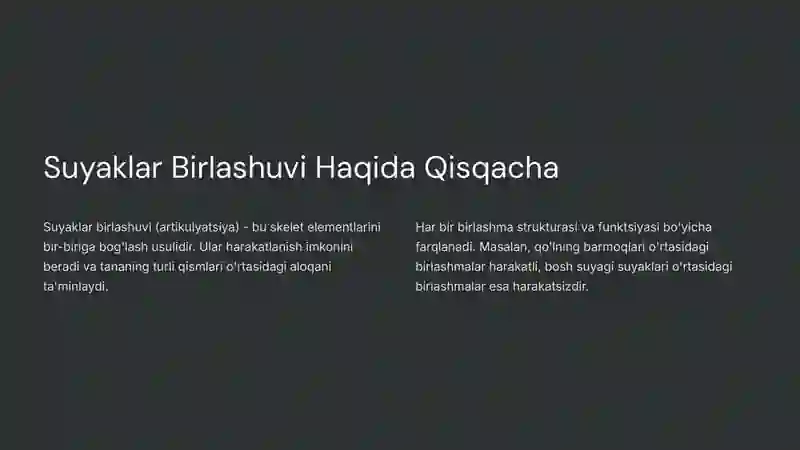 Suyaklar Birlashuvi Haqida Qisqacha

Suyaklar birlashuvi (artikulyatsiya) - bu skelet elementlarini bir-biriga bog'lash usulidir. Ular harakatlanish imkonini beradi va tananing turli qismlari o'rtasidagi aloqani ta'minlaydi.

Har bir birlashma strukturasi va funktsiyasi bo'yicha farqlanadi. Masalan, qo'lning barmoqlari o'rtasidagi birlashmalar harakatli, bosh suyagi suyaklari o'rtasidagi birlashmalar esa harakatsizdir.